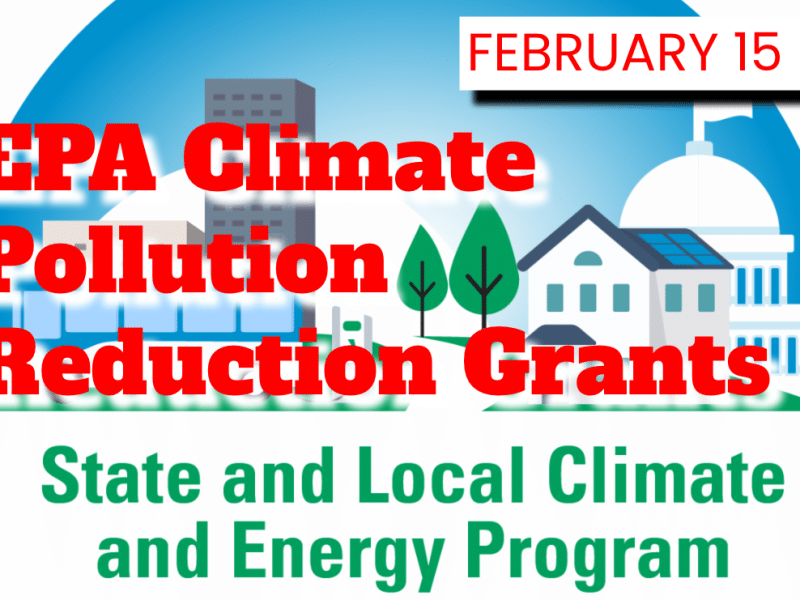 FEBRUARY 15

EPA Climate Pollution Reduction Grants

State and Local Climate and Energy Program